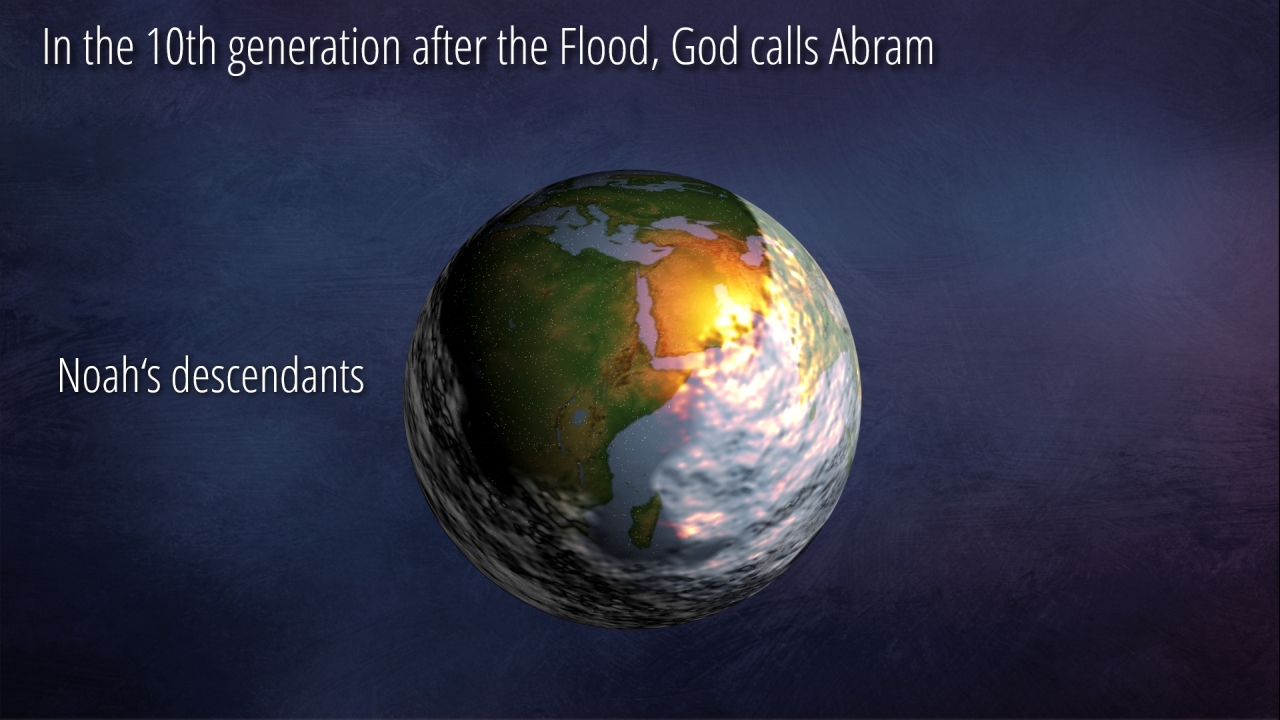 In the 10th generation after the Flood, God calls Abram

Noah‘s descendants